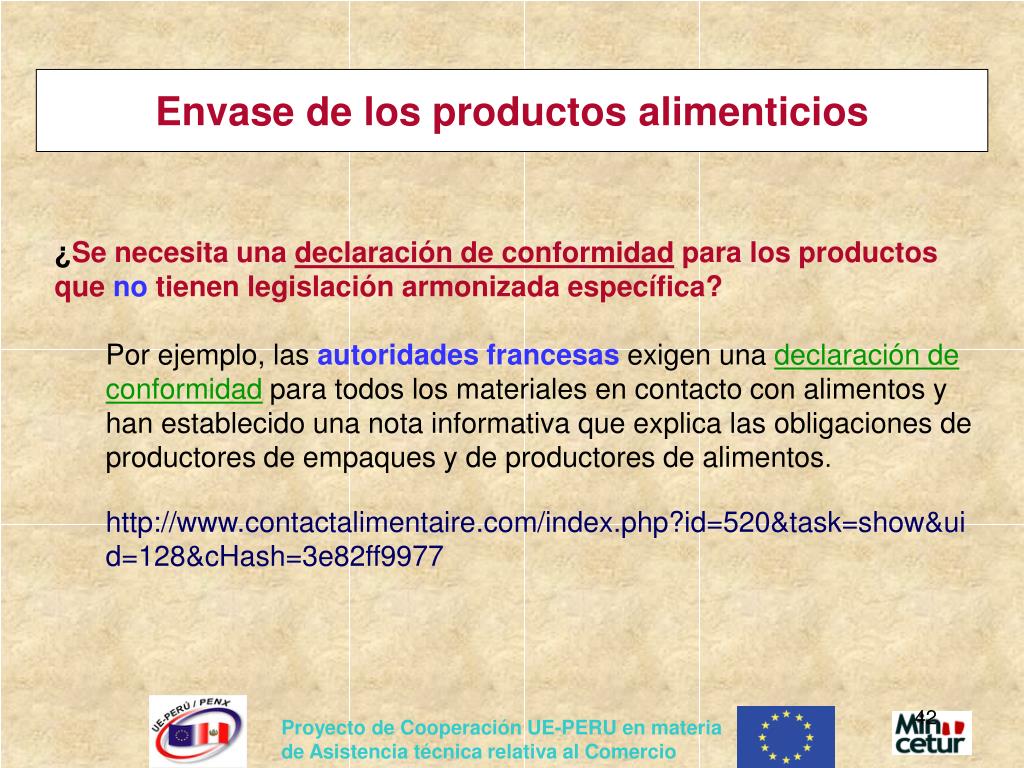 Envase de los productos alimenticios

¿Se necesita una declaración de conformidad para los productos que no tienen legislación armonizada específica?

Por ejemplo, las autoridades francesas exigen una declaración de conformidad para todos los materiales en contacto con alimentos y han establecido una nota informativa que explica las obligaciones de productores de empaques y de productores de alimentos.

http://www.contactalimentaire.com/index.php?id=520&task=show&uid=128&cHash=3e82ff9977

UE-PERÚ / PENX

Proyecto de Cooperación UE-PERU en materia de Asistencia técnica relativa al Comercio

42

Min cetur